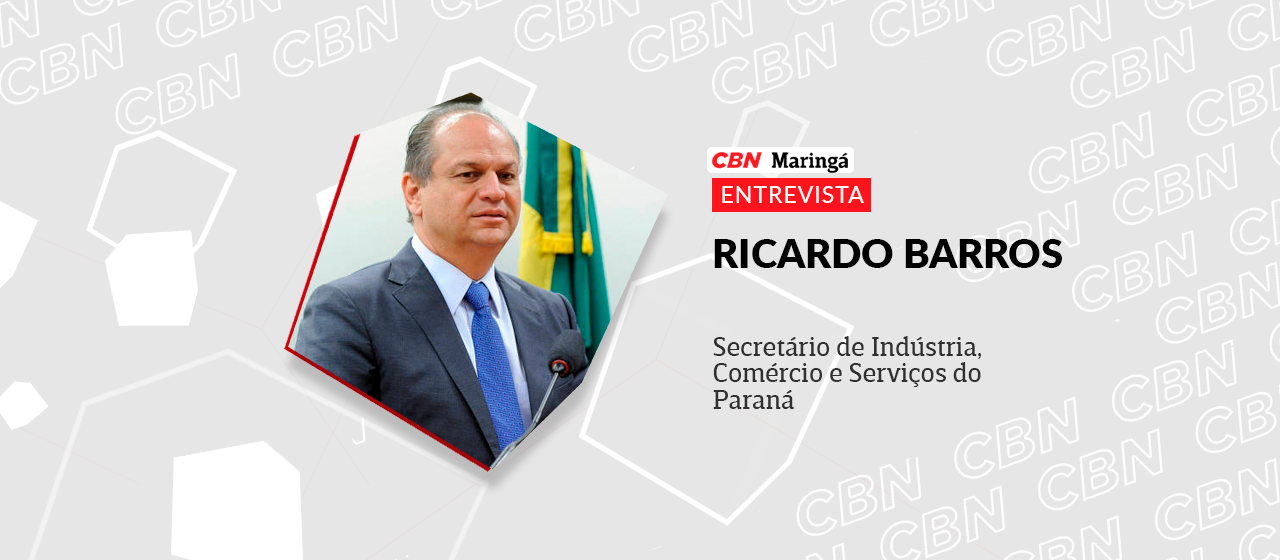 CBN Maringá
ENTREVISTA
RICARDO BARROS

Secretário de Indústria, Comércio e Serviços do Paraná